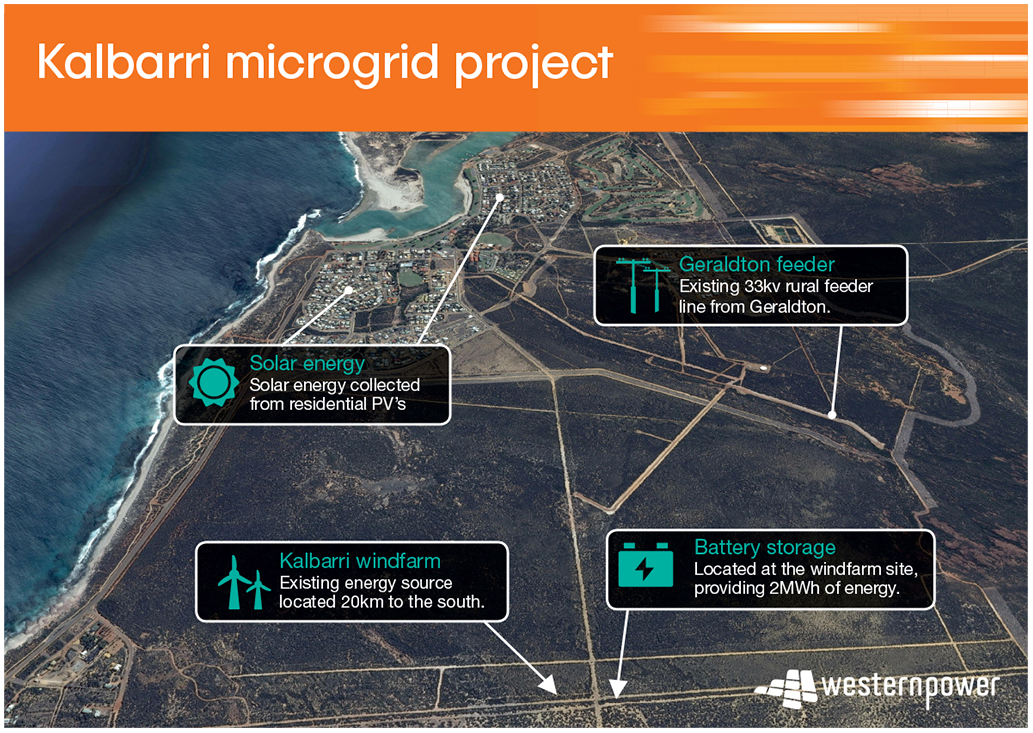 Kalbarri microgrid project

Geraldton feeder
Existing 33kv rural feeder line from Geraldton.

Solar energy
Solar energy collected from residential PV's

Kalbarri windfarm
Existing energy source located 20km to the south.

Battery storage
Located at the windfarm site, providing 2MWh of energy.

westernpower